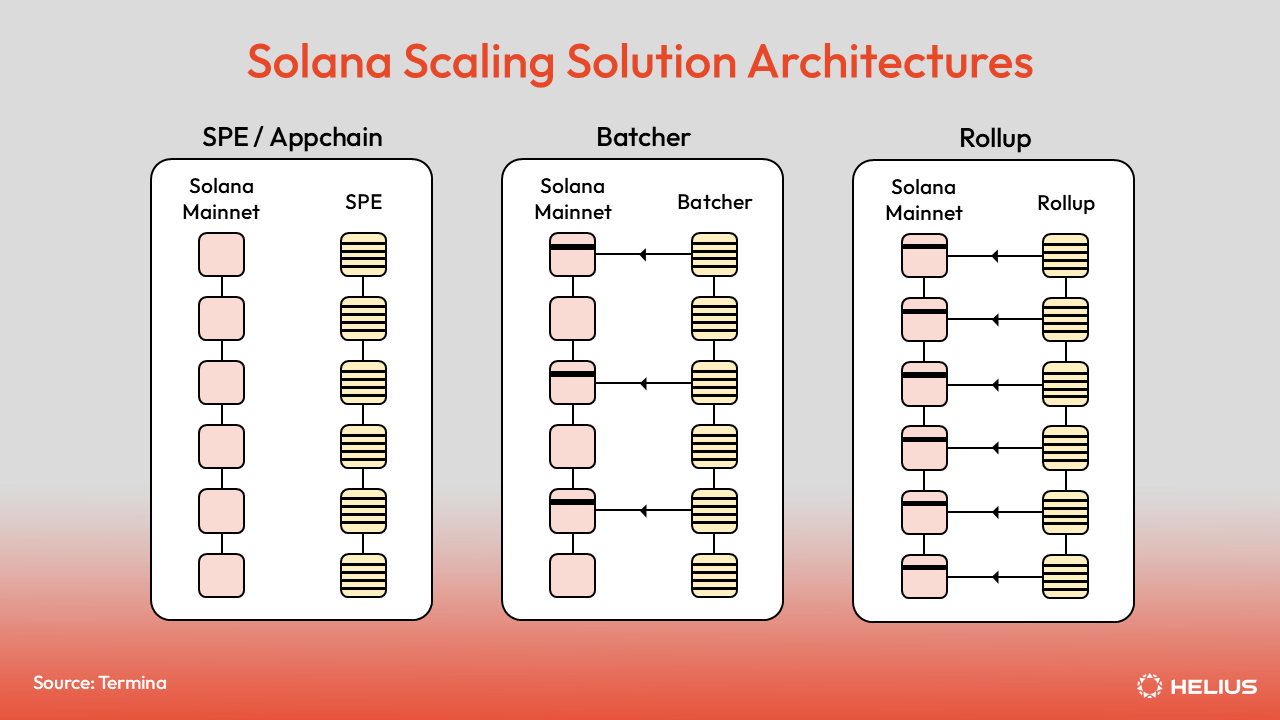 Solana Scaling Solution Architectures

SPE / Appchain

Solana Mainnet

SPE

Batcher

Solana Mainnet

Batcher

Rollup

Solana Mainnet

Rollup

Source: Termina

HELIUS